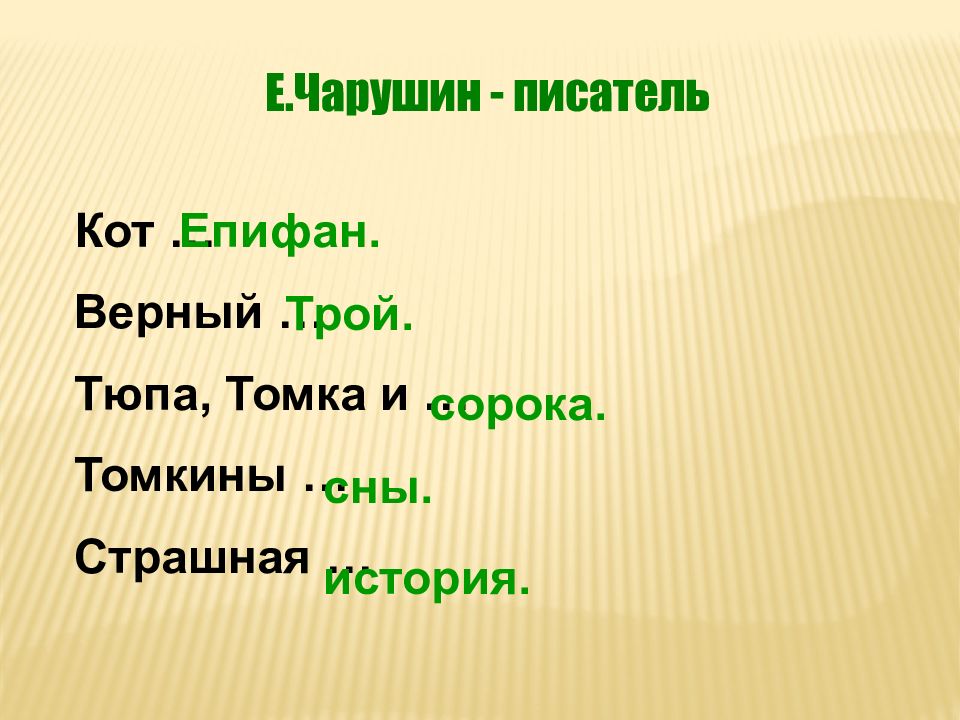 Е.Чарушин - писатель

Кот … Епифан.

Верный … Трой.

Тюпа, Томка и … сорока.

Томкины … сны.

Страшная … история.